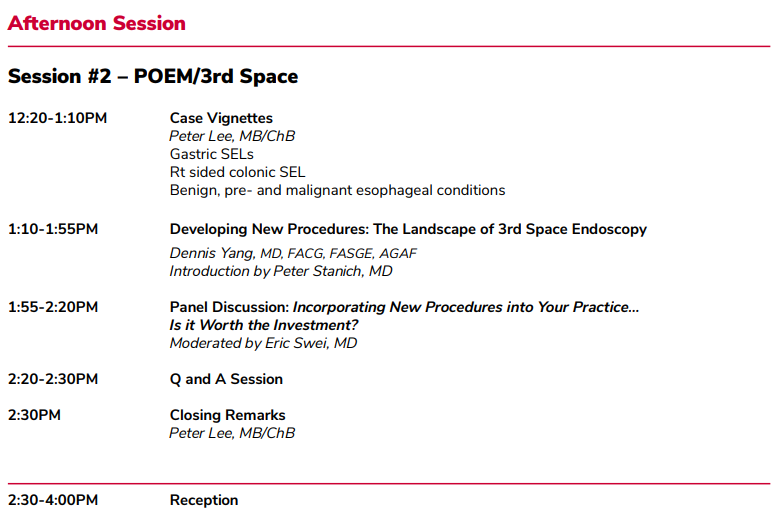 Afternoon Session

Session #2 – POEM/3rd Space

12:20-1:10PM

Case Vignettes
Peter Lee, MB/ChB
Gastric SELs
Rt sided colonic SEL
Benign, pre- and malignant esophageal conditions

1:10-1:55PM

Developing New Procedures: The Landscape of 3rd Space Endoscopy
Dennis Yang, MD, FACG, FASGE, AGAF
Introduction by Peter Stanich, MD

1:55-2:20PM

Panel Discussion: Incorporating New Procedures into Your Practice... Is it Worth the Investment?
Moderated by Eric Swei, MD

2:20-2:30PM

Q and A Session

2:30PM

Closing Remarks
Peter Lee, MB/ChB

2:30-4:00PM

Reception